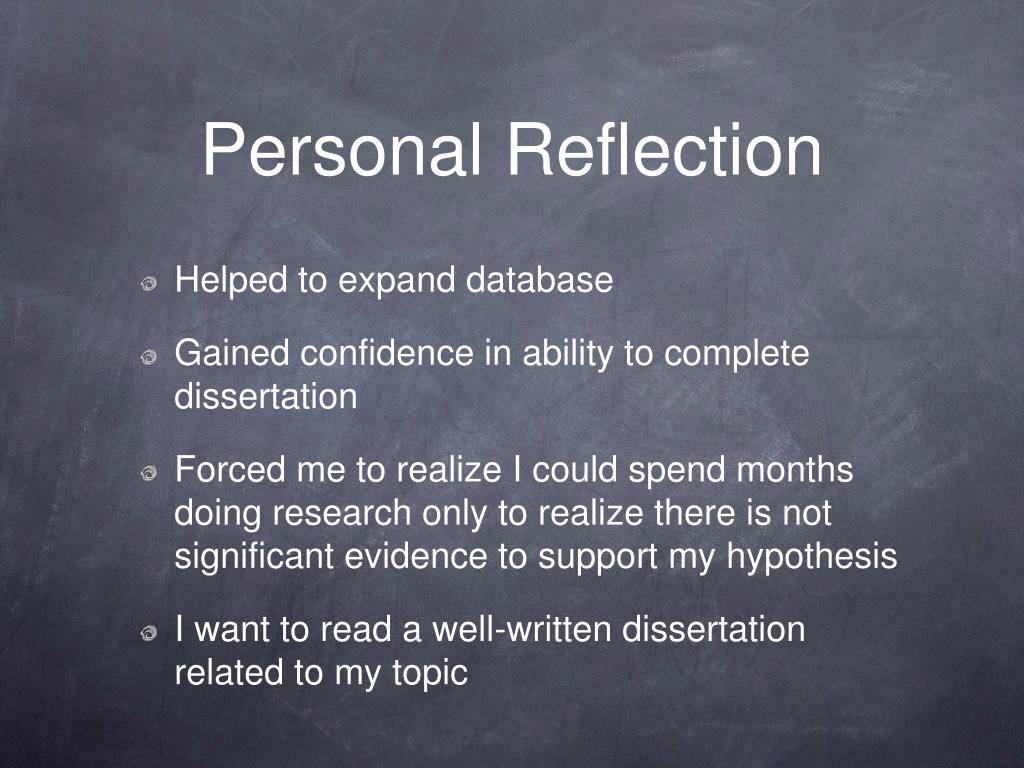 Personal Reflection

Helped to expand database

Gained confidence in ability to complete dissertation

Forced me to realize I could spend months doing research only to realize there is not significant evidence to support my hypothesis

I want to read a well-written dissertation related to my topic